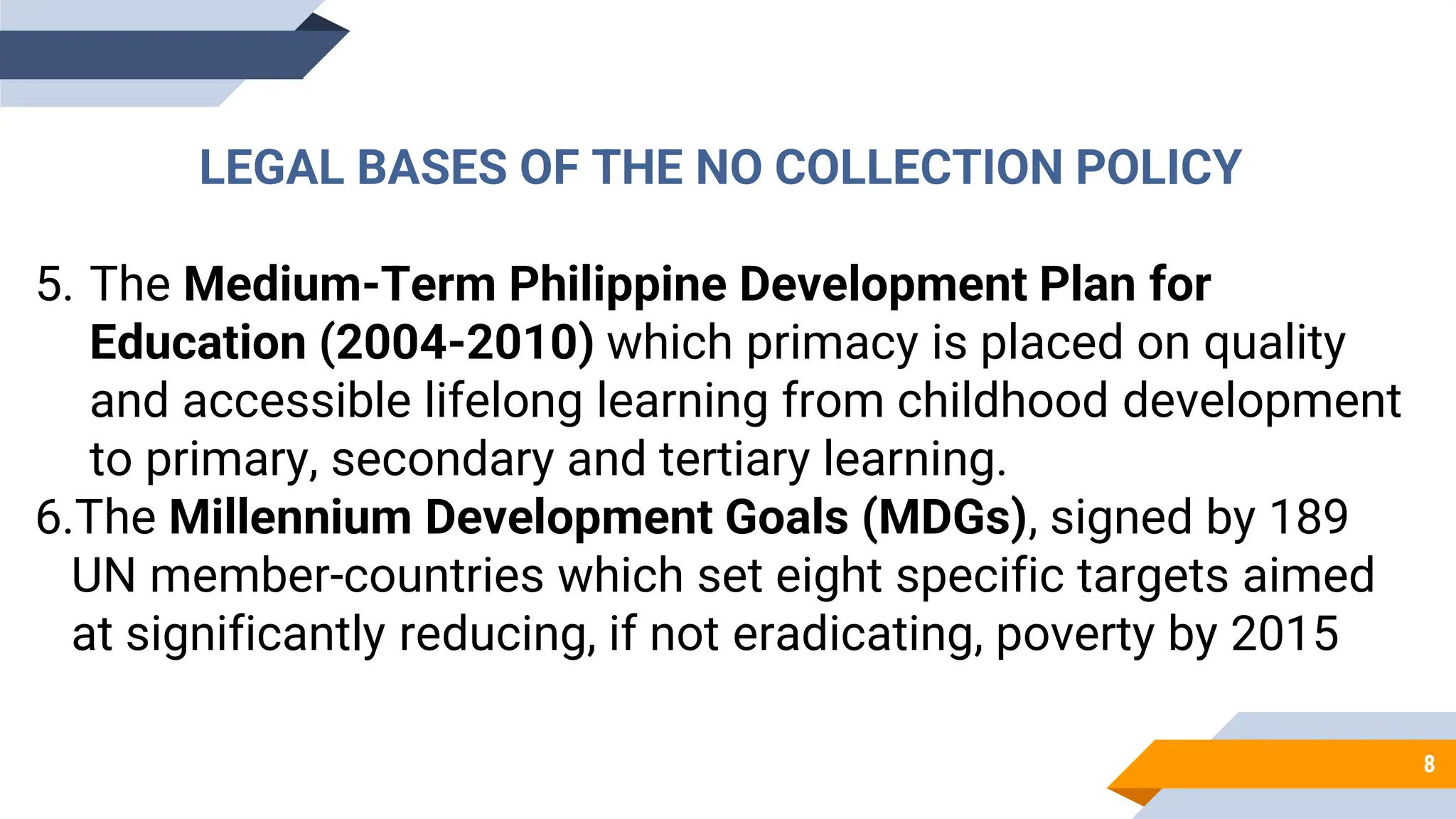 LEGAL BASES OF THE NO COLLECTION POLICY

5. The Medium-Term Philippine Development Plan for Education (2004-2010) which primacy is placed on quality and accessible lifelong learning from childhood development to primary, secondary and tertiary learning.

6.The Millennium Development Goals (MDGs), signed by 189 UN member-countries which set eight specific targets aimed at significantly reducing, if not eradicating, poverty by 2015

8